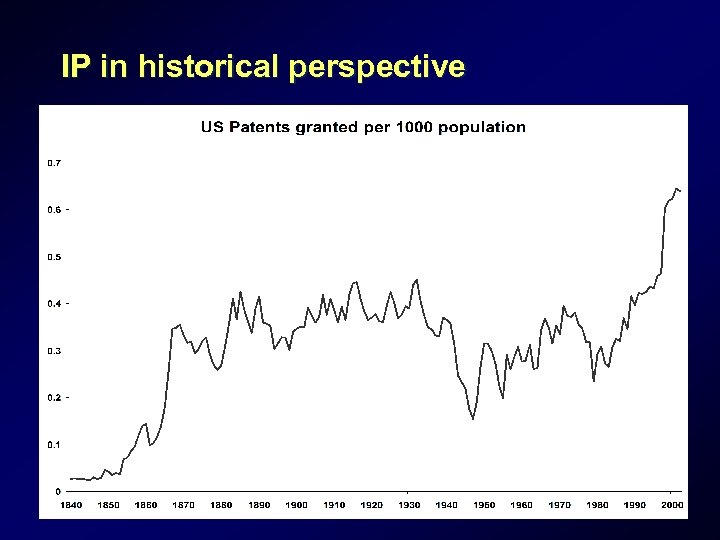 IP in historical perspective

US Patents granted per 1000 population

0.7
0.6
0.5
0.4
0.3
0.2
0.1
0

1840 1850 1860 1870 1880 1890 1900 1910 1920 1930 1940 1950 1960 1970 1980 1990 2000